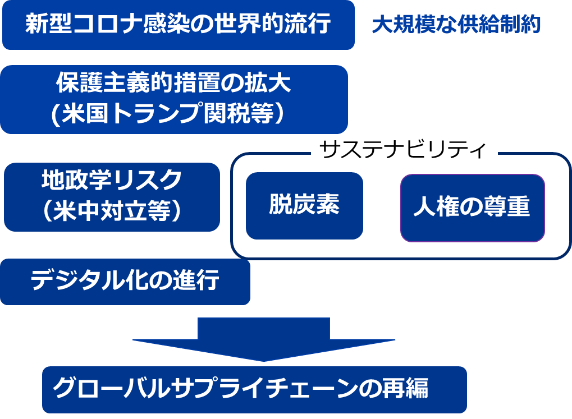 新型コロナ感染の世界的流行

大規模な供給制約

保護主義的措置の拡大
(米国トランプ関税等)

サステナビリティ

地政学リスク
(米中対立等)

脱炭素

人権の尊重

デジタル化の進行

グローバルサプライチェーンの再編